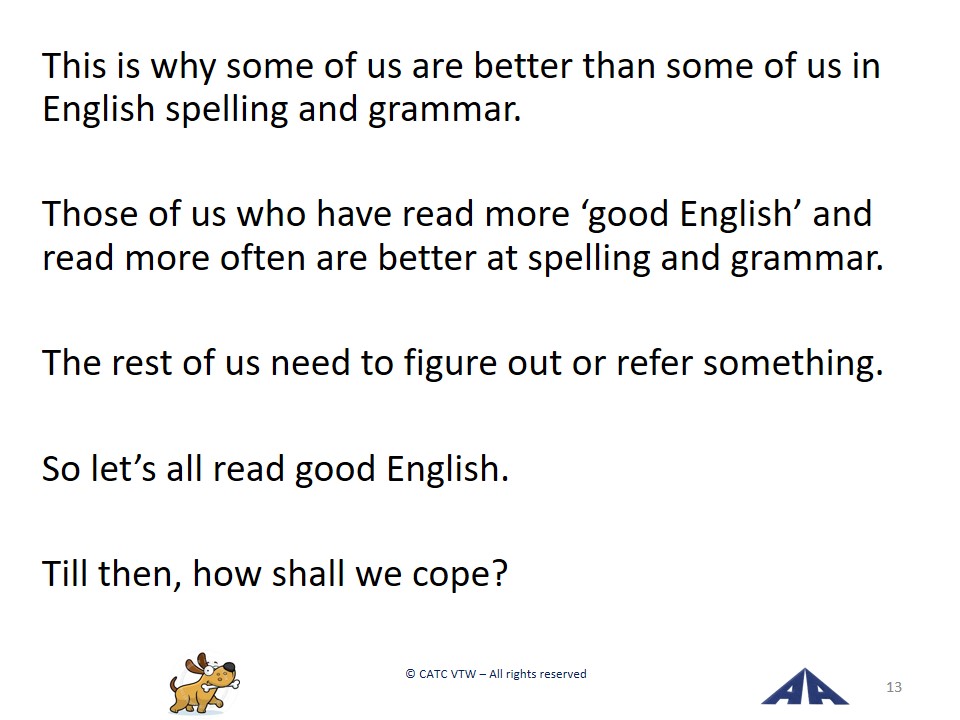 This is why some of us are better than some of us in English spelling and grammar.

Those of us who have read more ‘good English’ and read more often are better at spelling and grammar.

The rest of us need to figure out or refer something.

So let’s all read good English.

Till then, how shall we cope?

© CATC VTW – All rights reserved

13